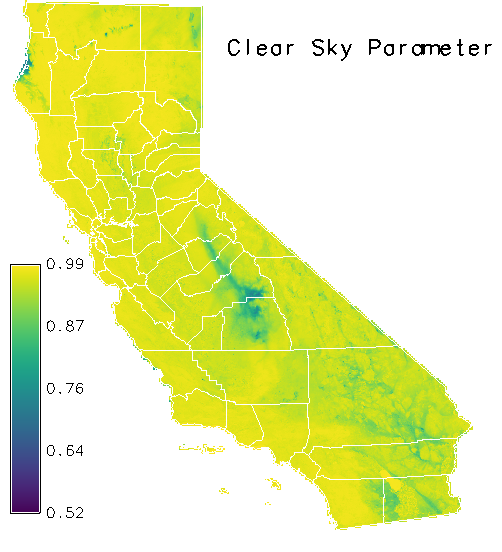 Clear Sky Parameter

0.99
0.87
0.76
0.64
0.52